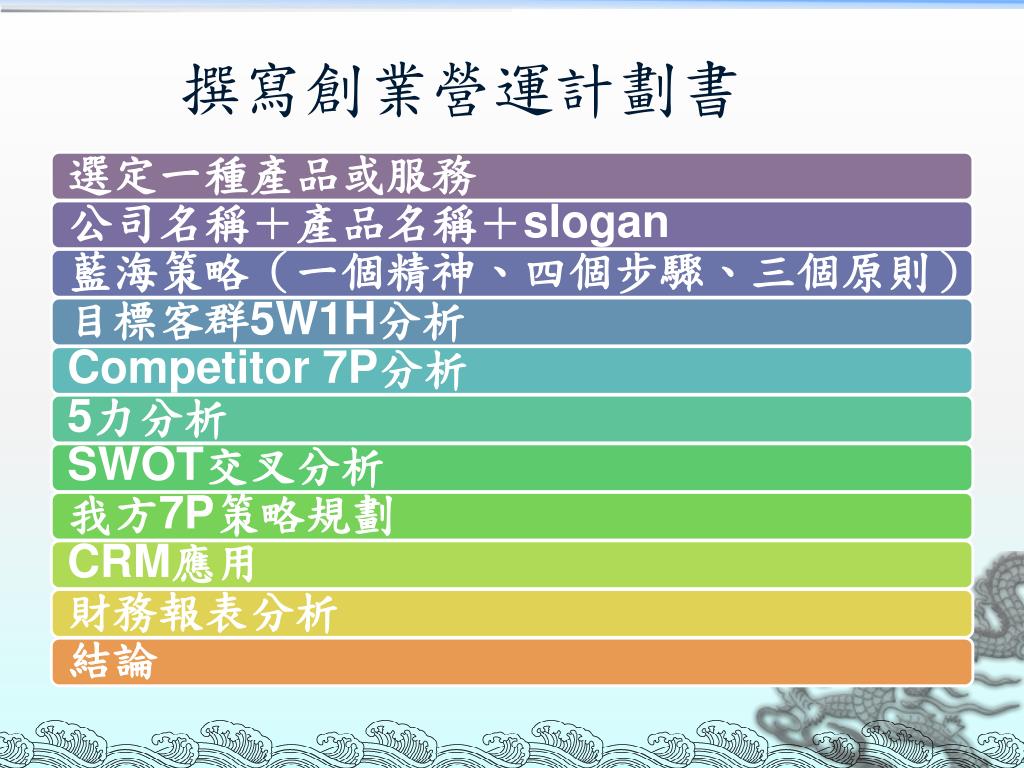 撰寫創業營運計劃書

選定一種產品或服務

公司名稱＋產品名稱＋slogan

藍海策略（一個精神、四個步驟、三個原則）

目標客群5W1H分析

Competitor 7P分析

5力分析

SWOT交叉分析

我方7P策略規劃

CRM應用

財務報表分析

結論